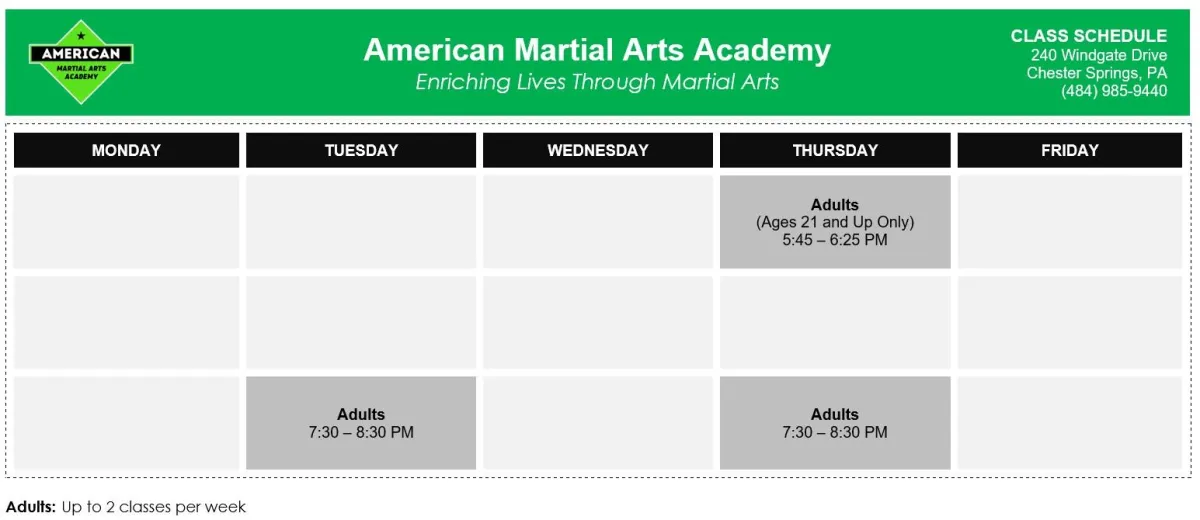 AMERICAN
MARTIAL ARTS ACADEMY

American Martial Arts Academy
Enriching Lives Through Martial Arts

CLASS SCHEDULE
240 Windgate Drive
Chester Springs, PA
(484) 985-9440

| MONDAY | TUESDAY | WEDNESDAY | THURSDAY | FRIDAY |
|---|---|---|---|---|
| | | | Adults (Ages 21 and Up Only) 5:45 – 6:25 PM | |
| | | | | |
| | Adults 7:30 – 8:30 PM | | Adults 7:30 – 8:30 PM | |

Adults: Up to 2 classes per week